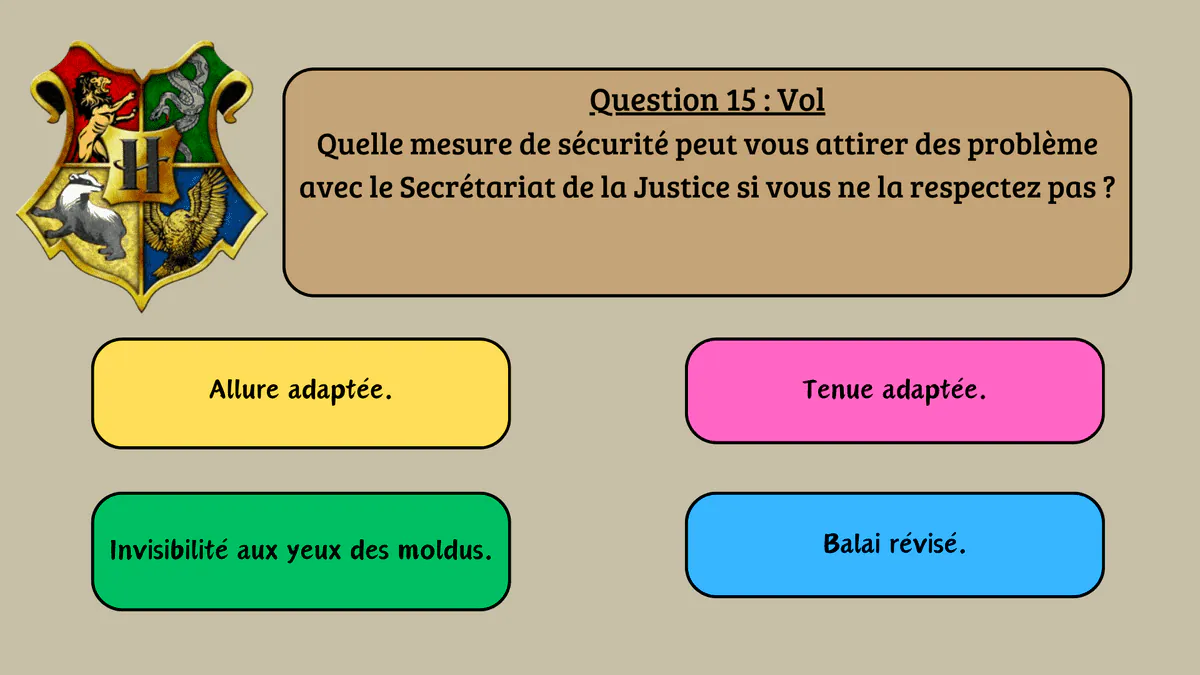 H

Question 15 : Vol
Quelle mesure de sécurité peut vous attirer des problème avec le Secrétariat de la Justice si vous ne la respectez pas ?

Allure adaptée.

Tenue adaptée.

Invisibilité aux yeux des moldus.

Balai révisé.